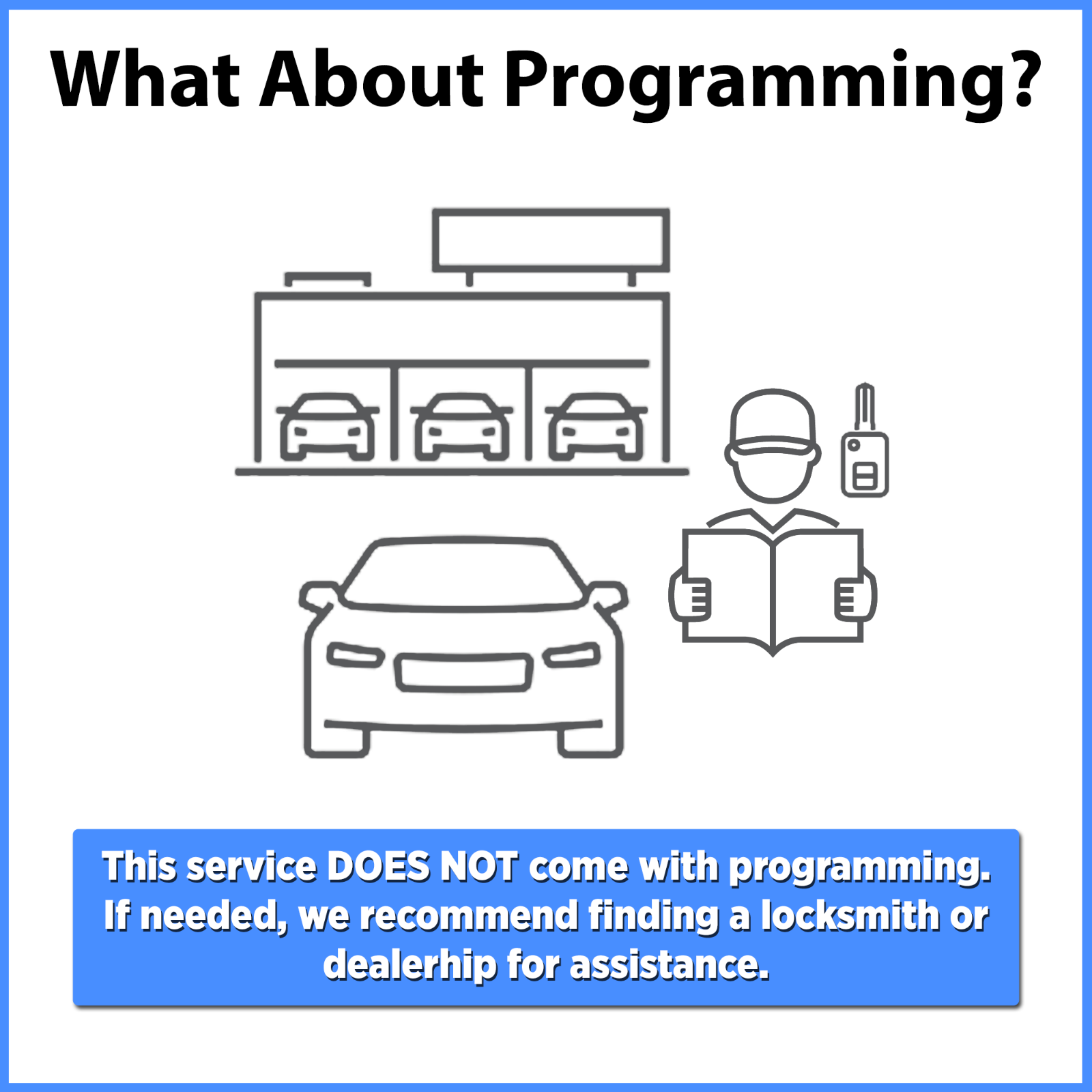 What About Programming?

This service DOES NOT come with programming. If needed, we recommend finding a locksmith or dealerhip for assistance.